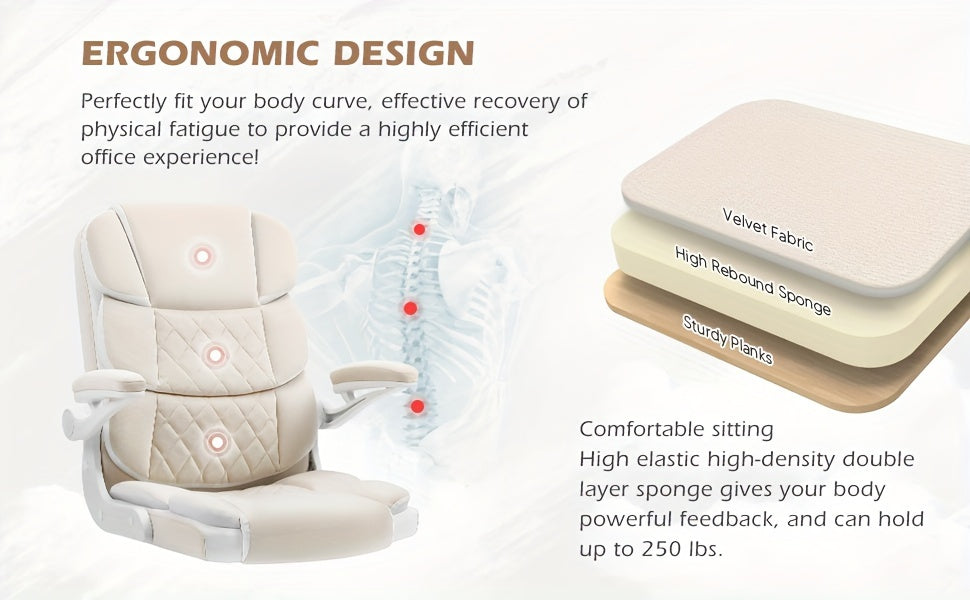 ERGONOMIC DESIGN

Perfectly fit your body curve, effective recovery of physical fatigue to provide a highly efficient office experience!

Velvet Fabric

High Rebound Sponge

Sturdy Planks

Comfortable sitting
High elastic high-density double layer sponge gives your body powerful feedback, and can hold up to 250 lbs.